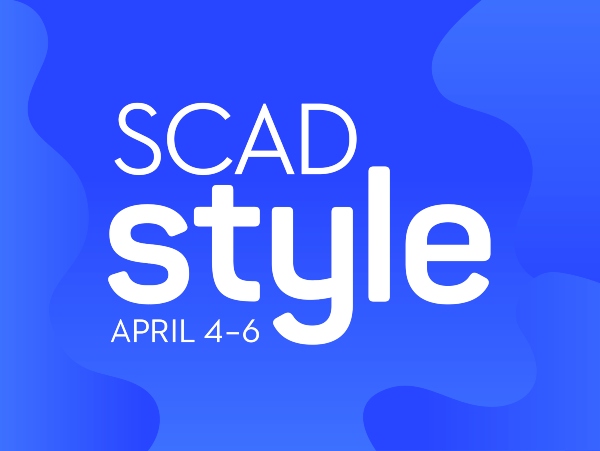 SCAD
style
APRIL 4–6